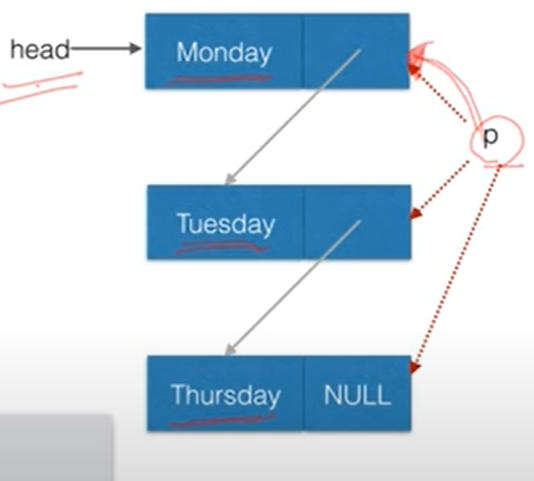 head

Monday

p

Tuesday

Thursday NULL